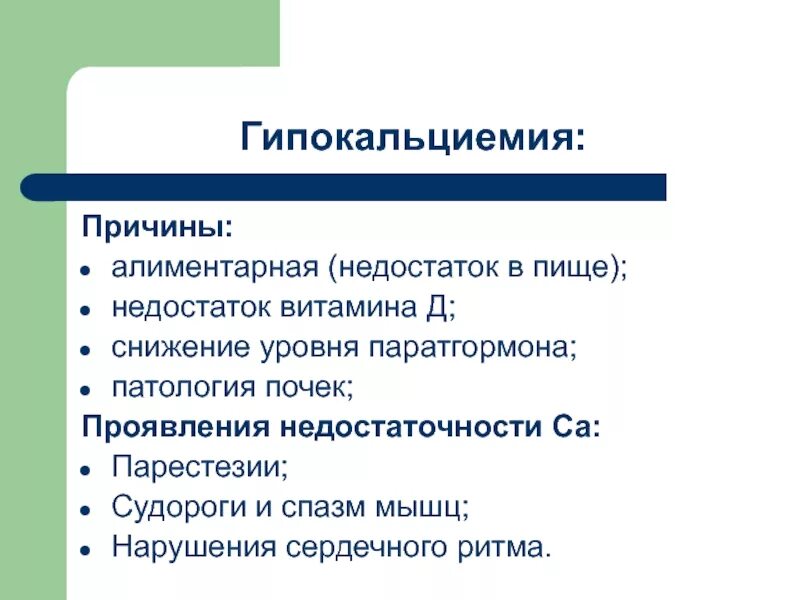 Гипокальциемия:

Причины:
- алиментарная (недостаток в пище);
- недостаток витамина Д;
- снижение уровня паратгормона;
- патология почек;

Проявления недостаточности Са:
- Парестезии;
- Судороги и спазм мышц;
- Нарушения сердечного ритма.